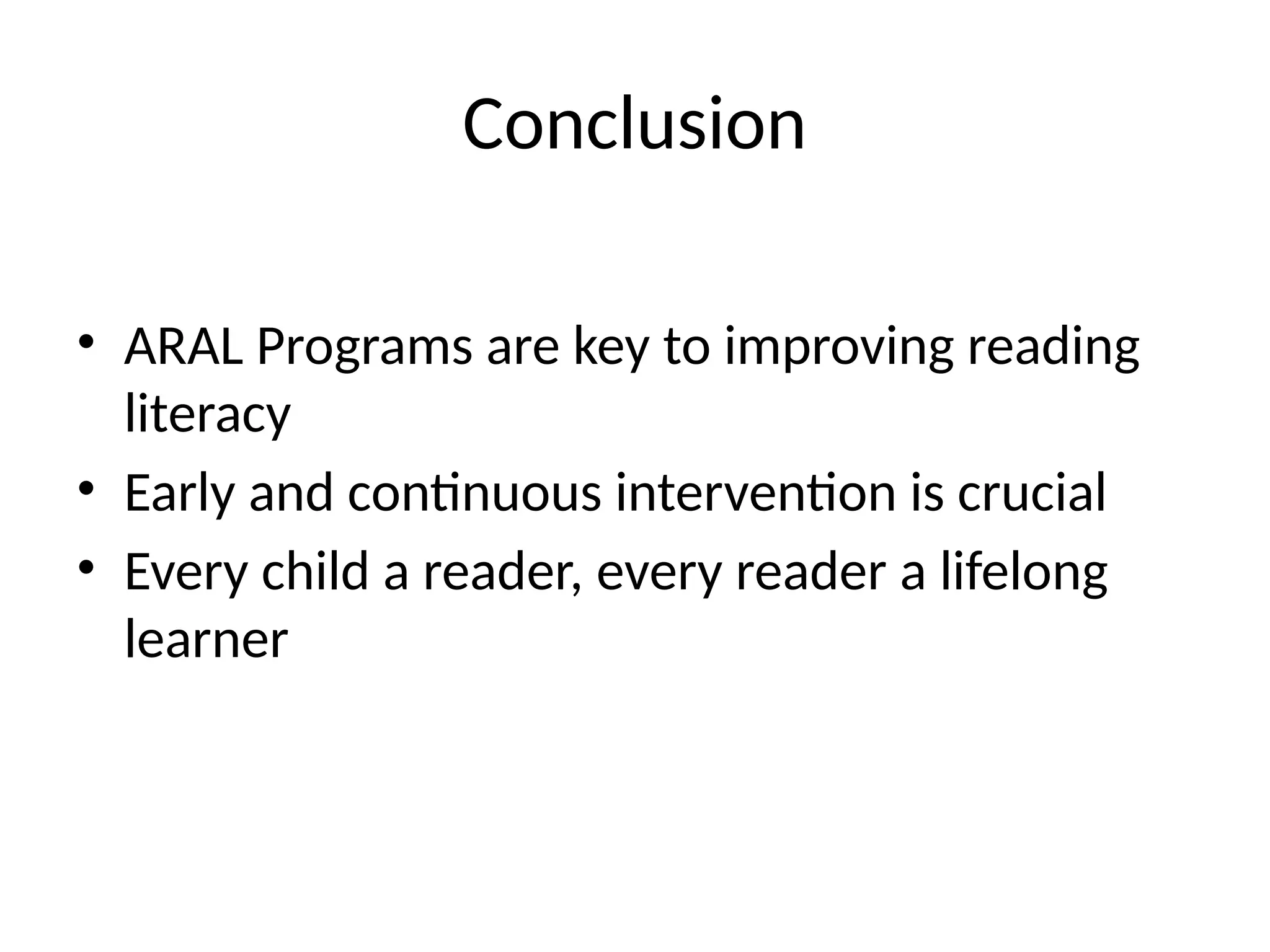 Conclusion

• ARAL Programs are key to improving reading literacy
• Early and continuous intervention is crucial
• Every child a reader, every reader a lifelong learner